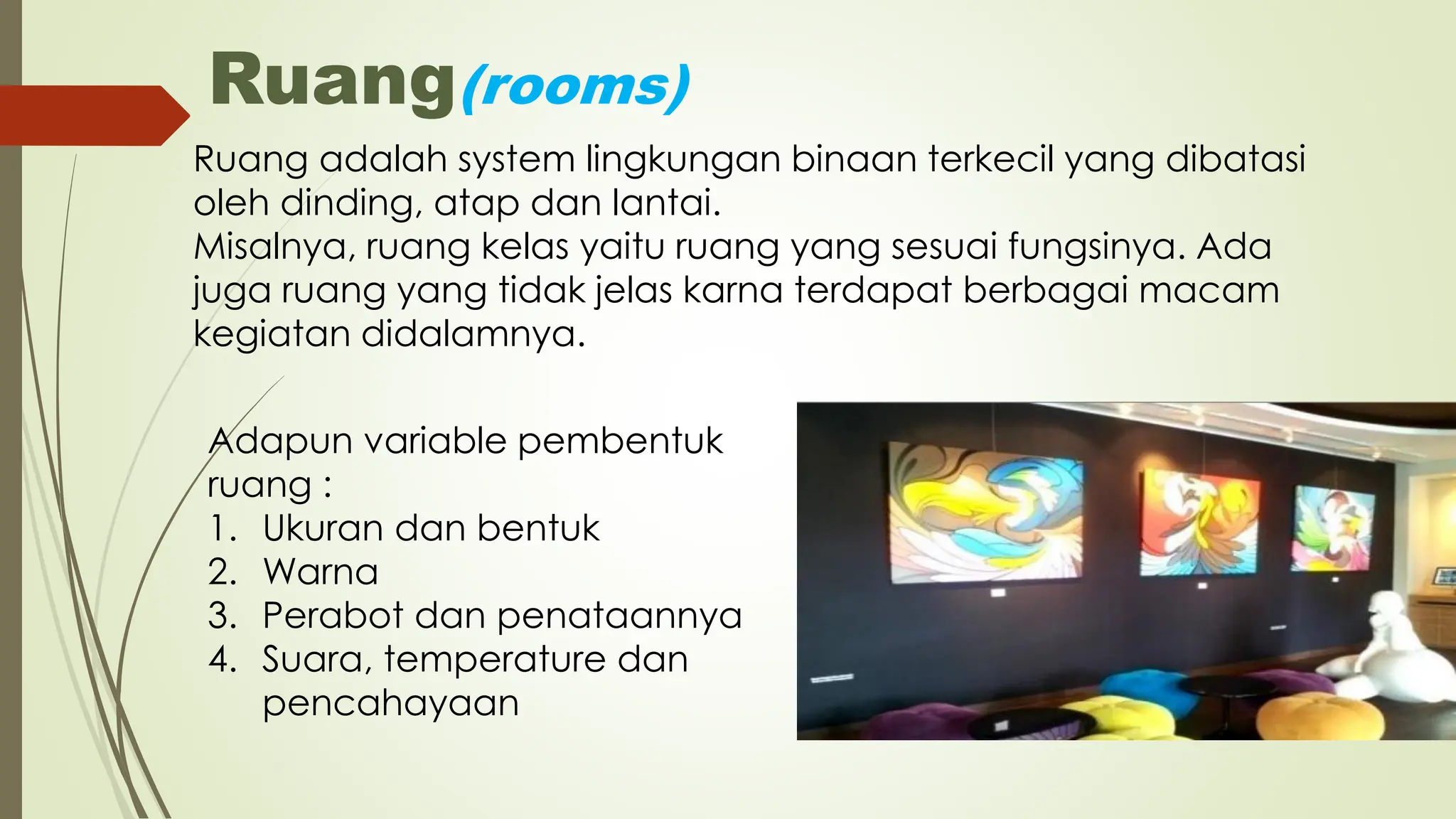 Ruang(rooms)

Ruang adalah system lingkungan binaan terkecil yang dibatasi oleh dinding, atap dan lantai.
Misalnya, ruang kelas yaitu ruang yang sesuai fungsinya. Ada juga ruang yang tidak jelas karna terdapat berbagai macam kegiatan didalamnya.

Adapun variable pembentuk ruang :
1. Ukuran dan bentuk
2. Warna
3. Perabot dan penataannya
4. Suara, temperature dan pencahayaan